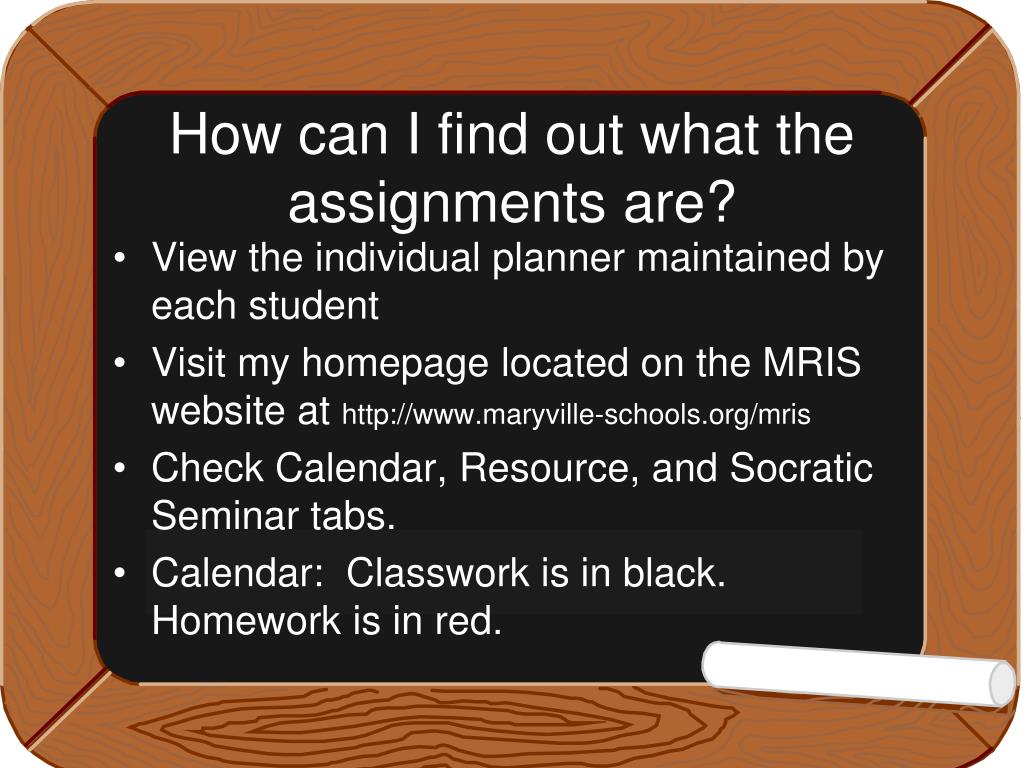 How can I find out what the assignments are?

• View the individual planner maintained by each student
• Visit my homepage located on the MRIS website at http://www.maryville-schools.org/mris
• Check Calendar, Resource, and Socratic Seminar tabs.
• Calendar: Classwork is in black. Homework is in red.